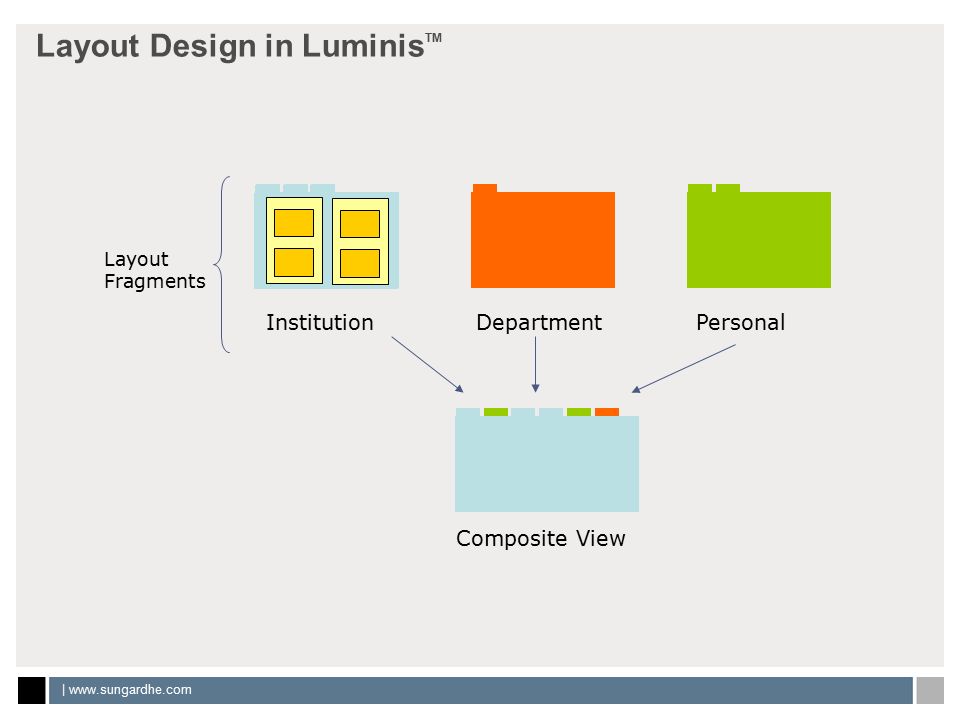 Layout Design in Luminis™

Layout Fragments

Institution

Department

Personal

Composite View

| www.sungardhe.com